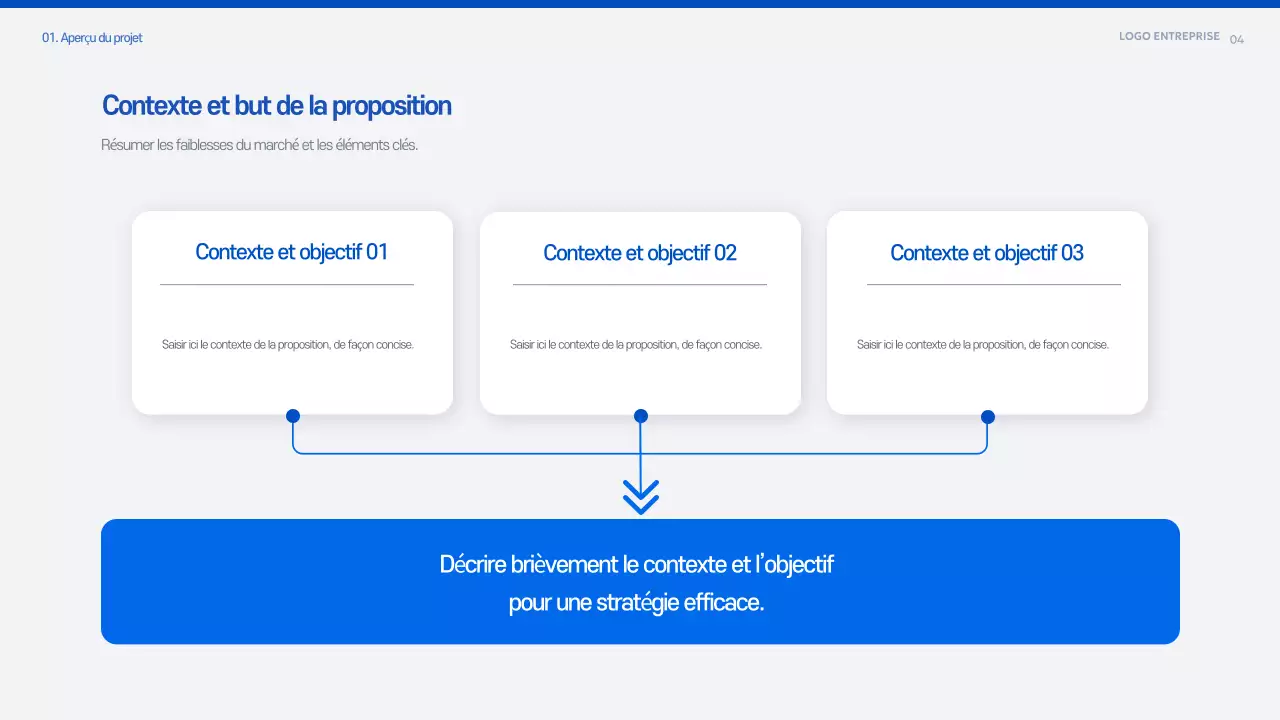 01. Aperçu du projet

LOGO ENTREPRISE 04

Contexte et but de la proposition

Résumer les faiblesses du marché et les éléments clés.

Contexte et objectif 01

Saisir ici le contexte de la proposition, de façon concise.

Contexte et objectif 02

Saisir ici le contexte de la proposition, de façon concise.

Contexte et objectif 03

Saisir ici le contexte de la proposition, de façon concise.

Décrire brièvement le contexte et l'objectif pour une stratégie efficace.